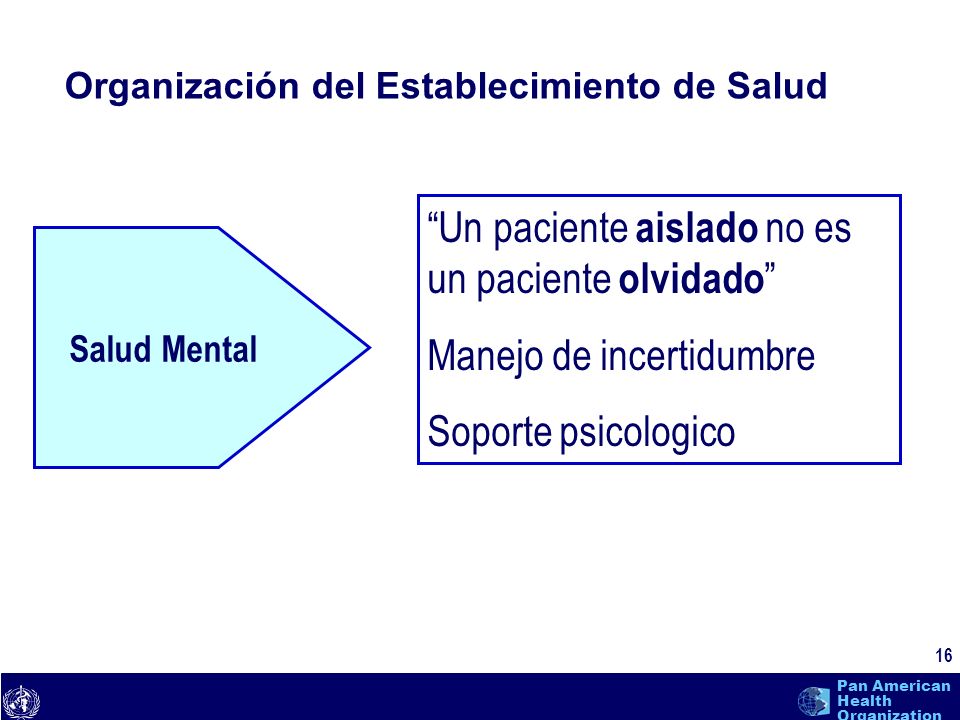 Organización del Establecimiento de Salud

Salud Mental

“Un paciente aislado no es un paciente olvidado”

Manejo de incertidumbre

Soporte psicologico

16

Pan American Health Organization